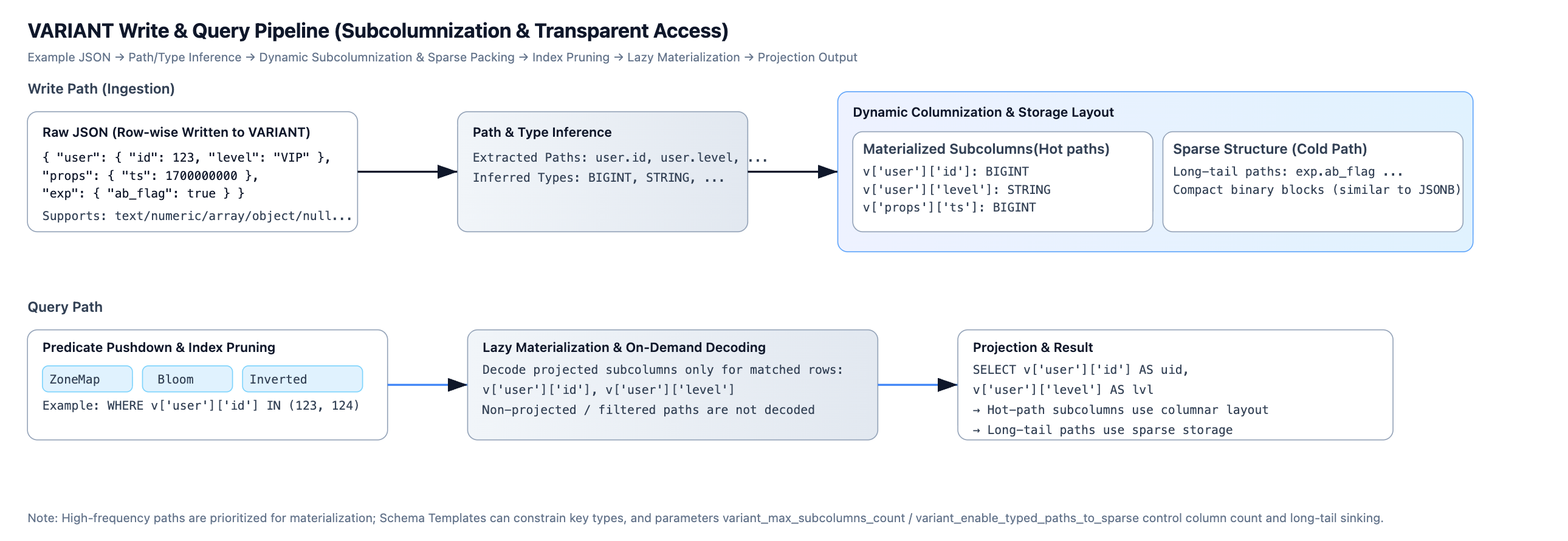 VARIANT Write & Query Pipeline (Subcolumnization & Transparent Access)

Example JSON → Path/Type Inference → Dynamic Subcolumnization & Sparse Packing → Index Pruning → Lazy Materialization → Projection Output

Write Path (Ingestion)

Raw JSON (Row-wise Written to VARIANT)
{ "user": { "id": 123, "level": "VIP" },
"props": { "ts": 1700000000 },
"exp": { "ab_flag": true } }
Supports: text/numeric/array/object/null...

Path & Type Inference
Extracted Paths: user.id, user.level, ...
Inferred Types: BIGINT, STRING, ...

Dynamic Columnization & Storage Layout

Materialized Subcolumns(Hot paths)
v['user']['id']: BIGINT
v['user']['level']: STRING
v['props']['ts']: BIGINT

Sparse Structure (Cold Path)
Long-tail paths: exp.ab_flag ...
Compact binary blocks (similar to JSONB)

Query Path

Predicate Pushdown & Index Pruning
ZoneMap Bloom Inverted
Example: WHERE v['user']['id'] IN (123, 124)

Lazy Materialization & On-Demand Decoding
Decode projected subcolumns only for matched rows:
v['user']['id'], v['user']['level']
Non-projected / filtered paths are not decoded

Projection & Result
SELECT v['user']['id'] AS uid,
v['user']['level'] AS lvl
→ Hot-path subcolumns use columnar layout
→ Long-tail paths use sparse storage

Note: High-frequency paths are prioritized for materialization; Schema Templates can constrain key types, and parameters variant_max_subcolumns_count / variant_enable_typed_paths_to_sparse control column count and long-tail sinking.